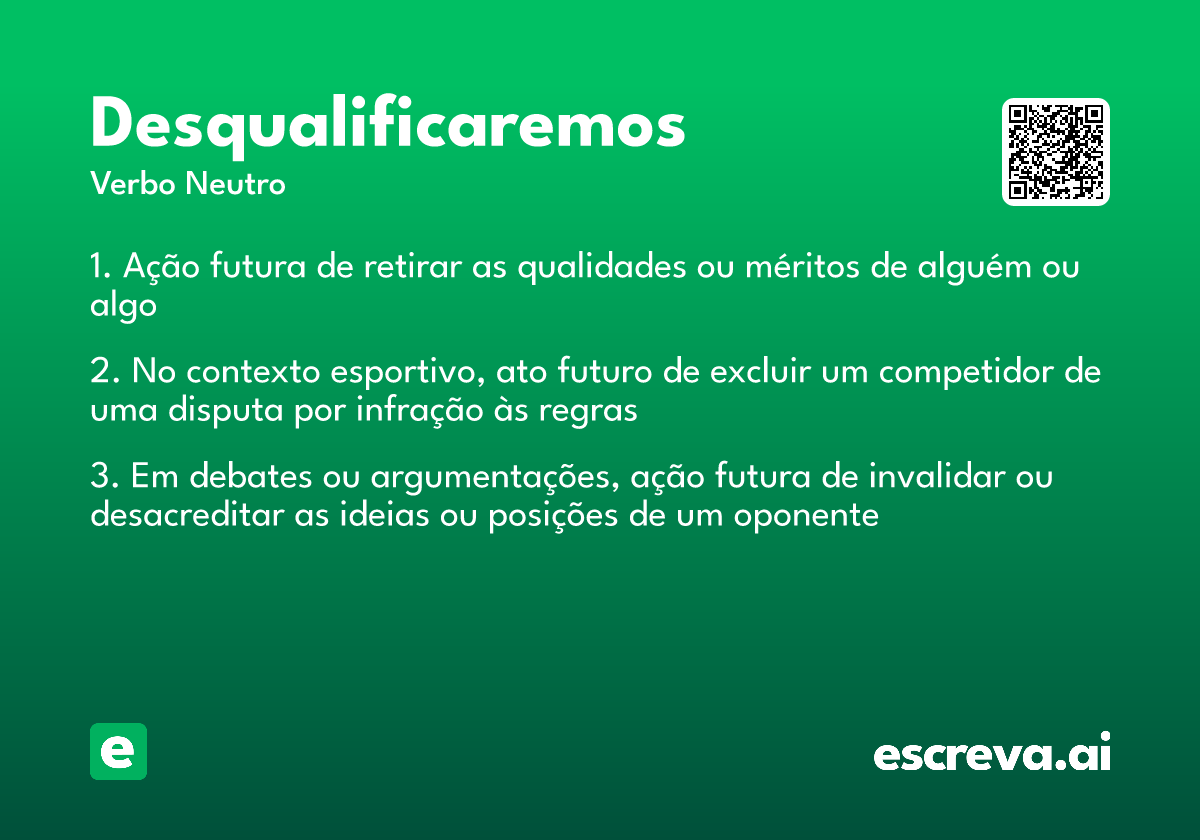 Desqualificaremos
Verbo Neutro

1. Ação futura de retirar as qualidades ou méritos de alguém ou algo

2. No contexto esportivo, ato futuro de excluir um competidor de uma disputa por infração às regras

3. Em debates ou argumentações, ação futura de invalidar ou desacreditar as ideias ou posições de um oponente

e

escreva.ai